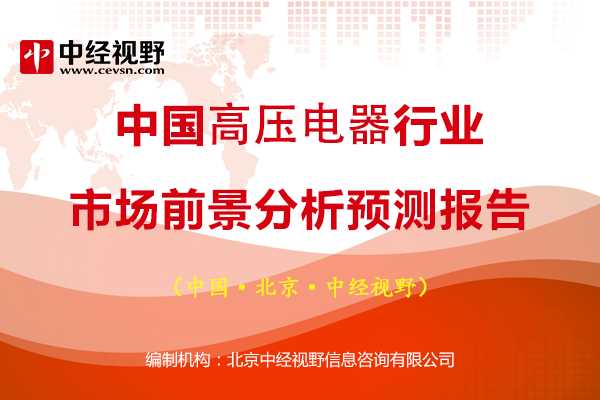 中 中经视野
www.cevsn.com

中国高压电器行业

市场前景分析预测报告

（中国·北京·中经视野）

编制机构：北京中经视野信息咨询有限公司